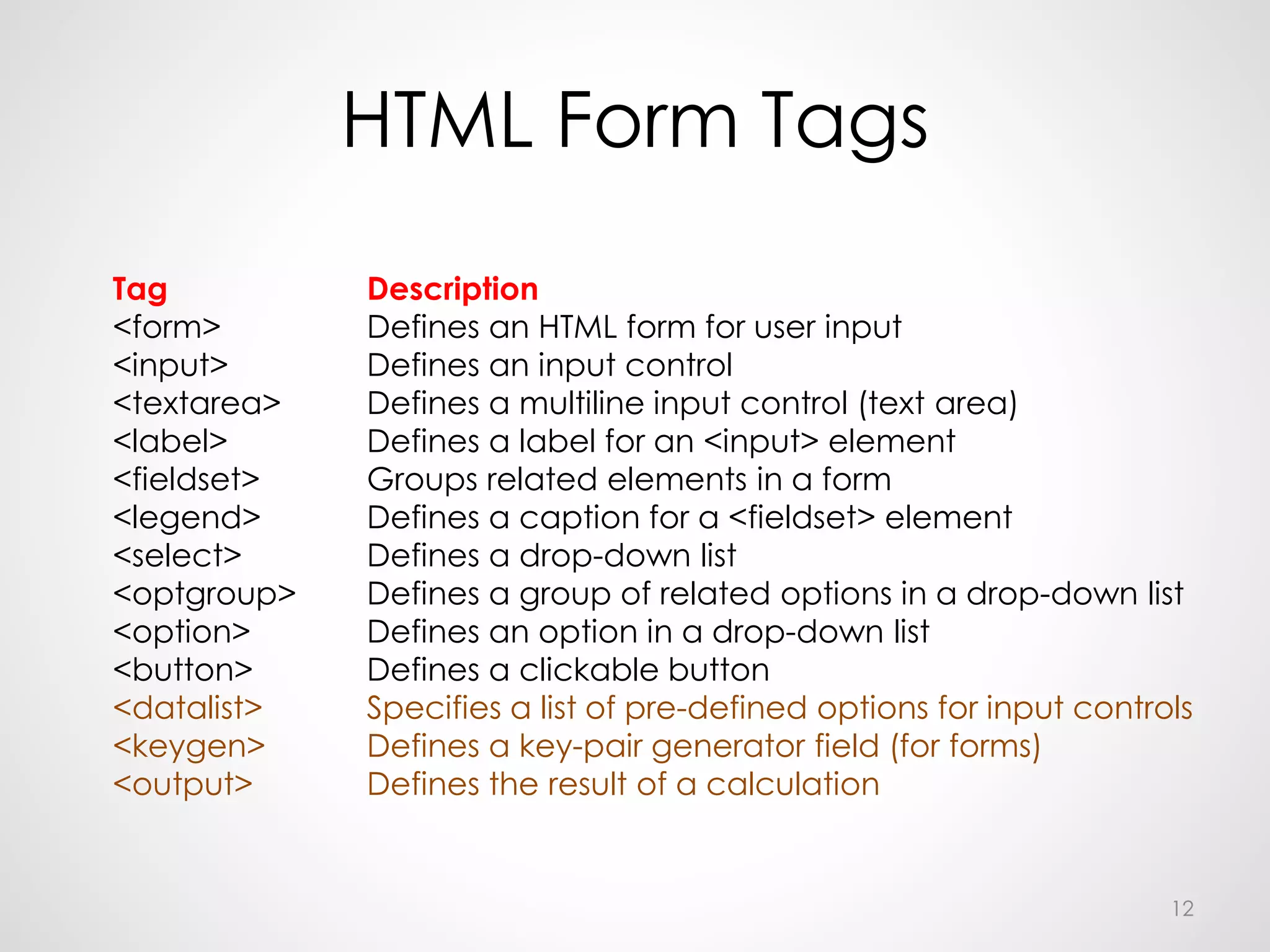 HTML Form Tags

| Tag | Description |
|---|---|
| <form> | Defines an HTML form for user input |
| <input> | Defines an input control |
| <textarea> | Defines a multiline input control (text area) |
| <label> | Defines a label for an <input> element |
| <fieldset> | Groups related elements in a form |
| <legend> | Defines a caption for a <fieldset> element |
| <select> | Defines a drop-down list |
| <optgroup> | Defines a group of related options in a drop-down list |
| <option> | Defines an option in a drop-down list |
| <button> | Defines a clickable button |
| <datalist> | Specifies a list of pre-defined options for input controls |
| <keygen> | Defines a key-pair generator field (for forms) |
| <output> | Defines the result of a calculation |

12